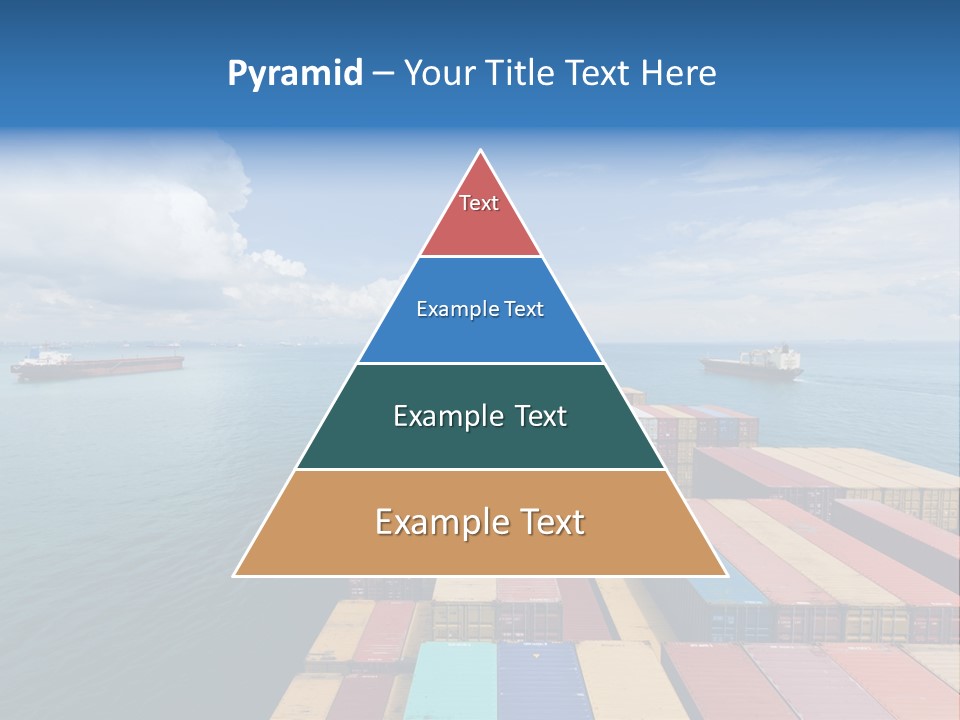 Pyramid – Your Title Text Here

Text

Example Text

Example Text

Example Text